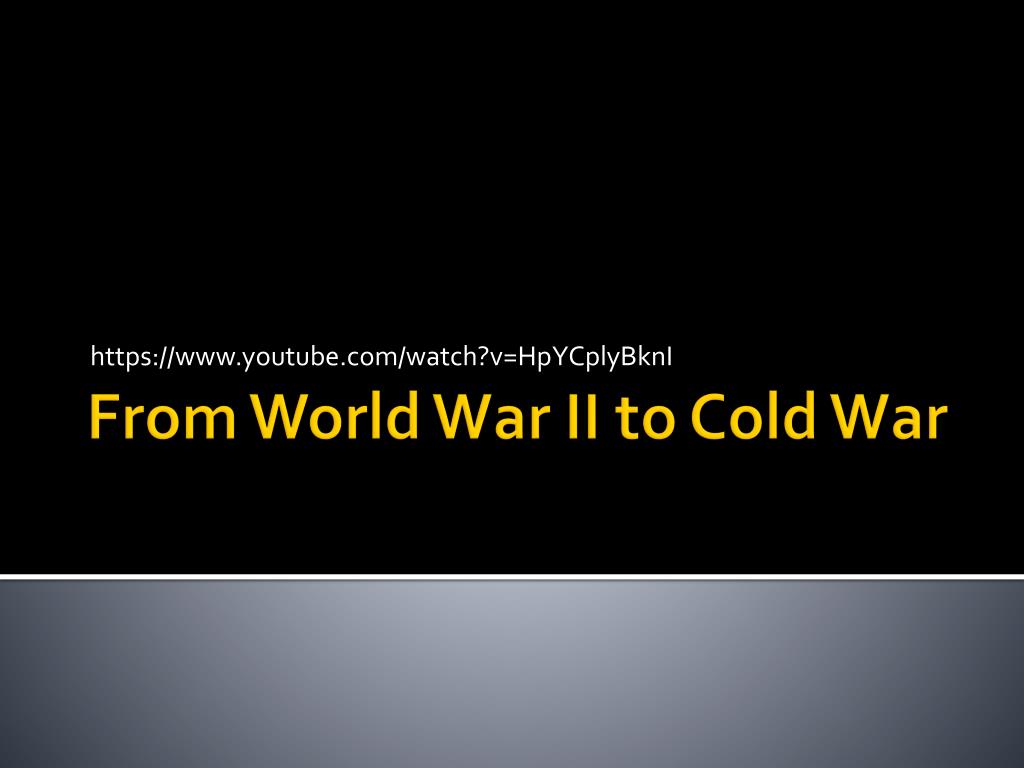 https://www.youtube.com/watch?v=HpYCplyBknI

From World War II to Cold War